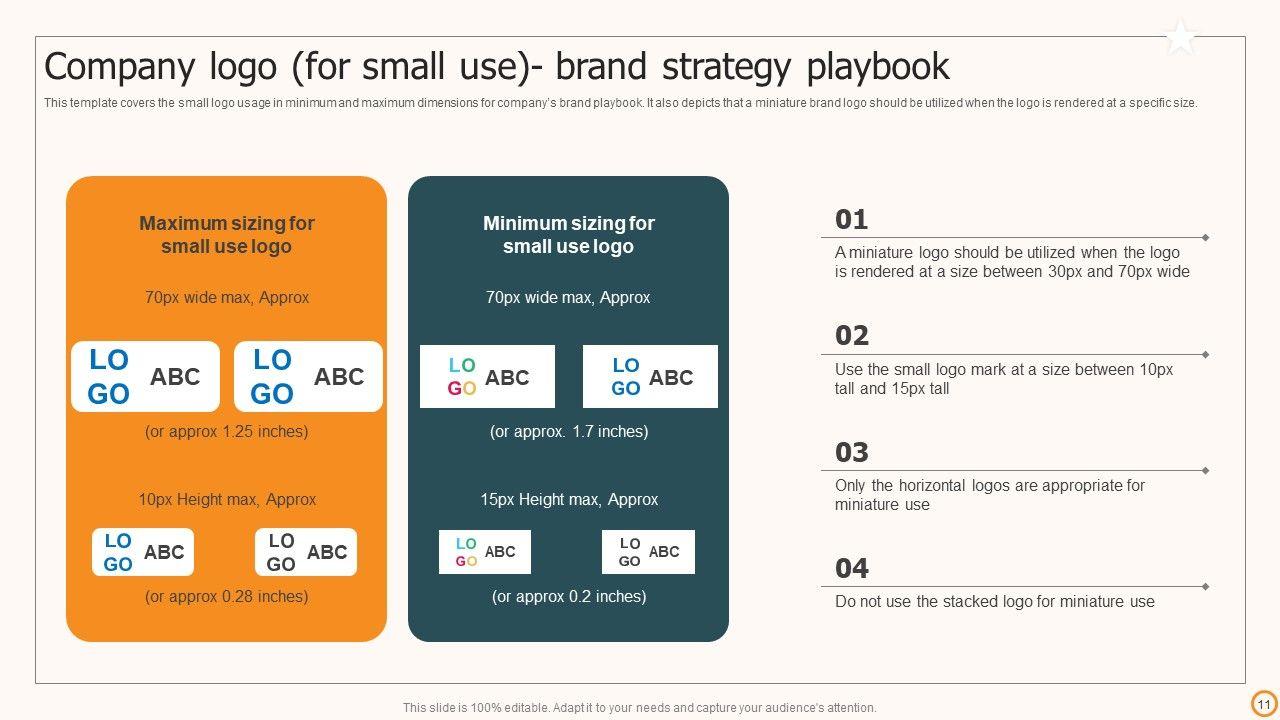 Company logo (for small use)- brand strategy playbook

This template covers the small logo usage in minimum and maximum dimensions for company's brand playbook. It also depicts that a miniature brand logo should be utilized when the logo is rendered at a specific size.

Maximum sizing for small use logo

70px wide max, Approx

LO GO ABC

LO GO ABC

(or approx 1.25 inches)

10px Height max, Approx

LO GO ABC

LO GO ABC

(or approx 0.28 inches)

Minimum sizing for small use logo

70px wide max, Approx

LO GO ABC

LO GO ABC

(or approx. 1.7 inches)

15px Height max, Approx

LO GO ABC

LO GO ABC

(or approx 0.2 inches)

01

A miniature logo should be utilized when the logo is rendered at a size between 30px and 70px wide

02

Use the small logo mark at a size between 10px tall and 15px tall

03

Only the horizontal logos are appropriate for miniature use

04

Do not use the stacked logo for miniature use

This slide is 100% editable. Adapt it to your needs and capture your audience's attention.

11